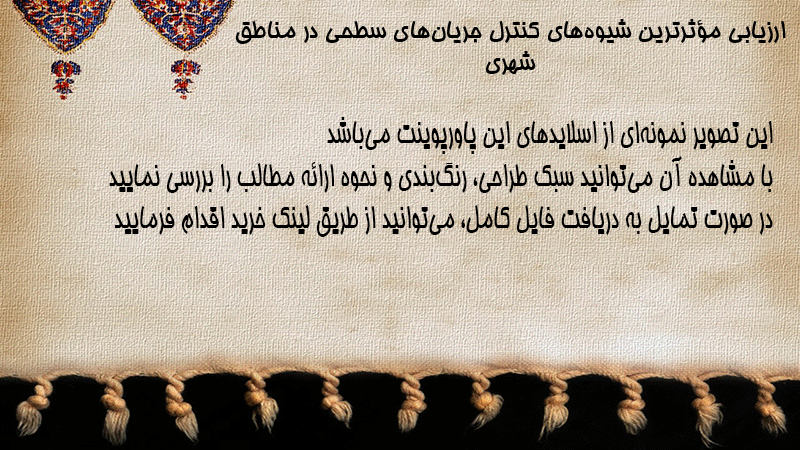 ارزیابی مؤثرترین شیوه‌های کنترل جریان‌های سطحی در مناطق شهری

این تصویر نمونه‌ای از اسلایدهای این پاورپوینت می‌باشد
با مشاهده آن می‌توانید سبک طراحی، رنگ‌بندی و نحوه ارائه مطالب را بررسی نمایید
در صورت تمایل به دریافت فایل کامل، می‌توانید از طریق لینک خرید اقدام فرمایید